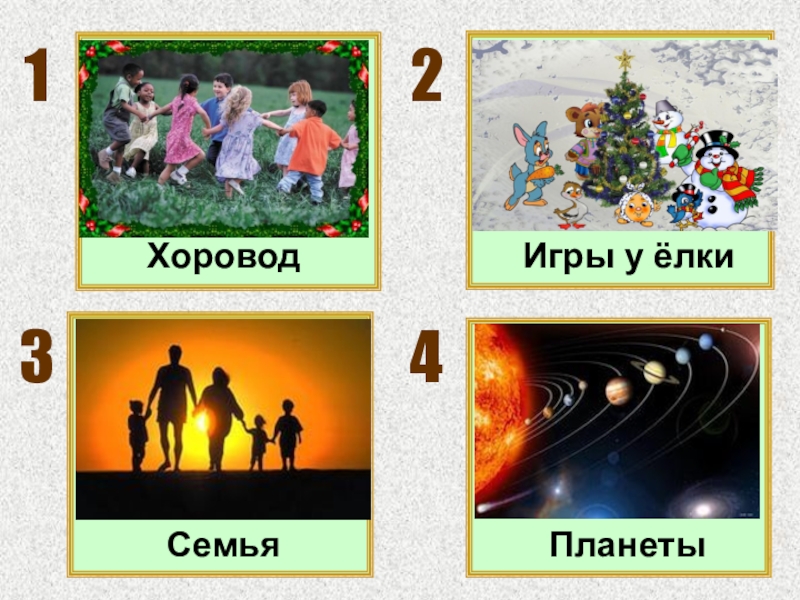 1

Хоровод

2

Игры у ёлки

3

Семья

4

Планеты